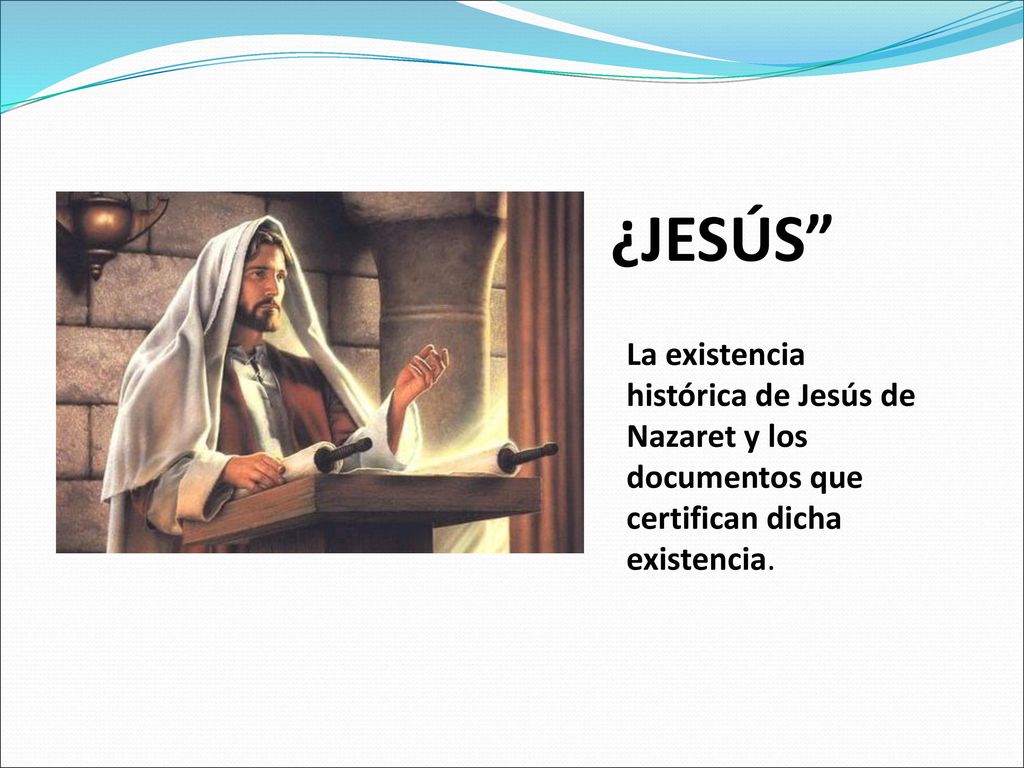 ¿JESÚS”

La existencia histórica de Jesús de Nazaret y los documentos que certifican dicha existencia.